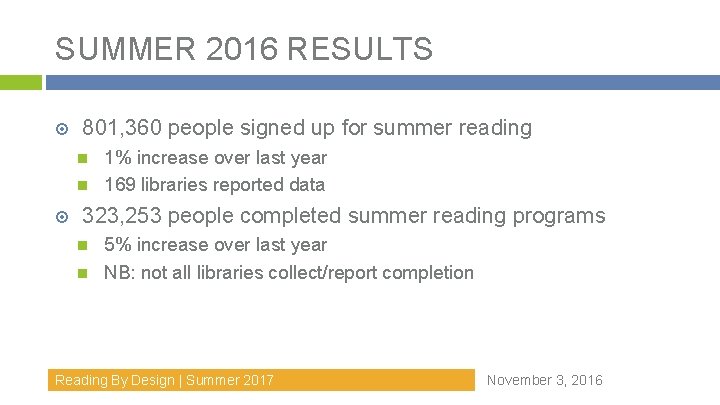 SUMMER 2016 RESULTS

801,360 people signed up for summer reading

1% increase over last year

169 libraries reported data

323,253 people completed summer reading programs

5% increase over last year

NB: not all libraries collect/report completion

Reading By Design | Summer 2017

November 3, 2016